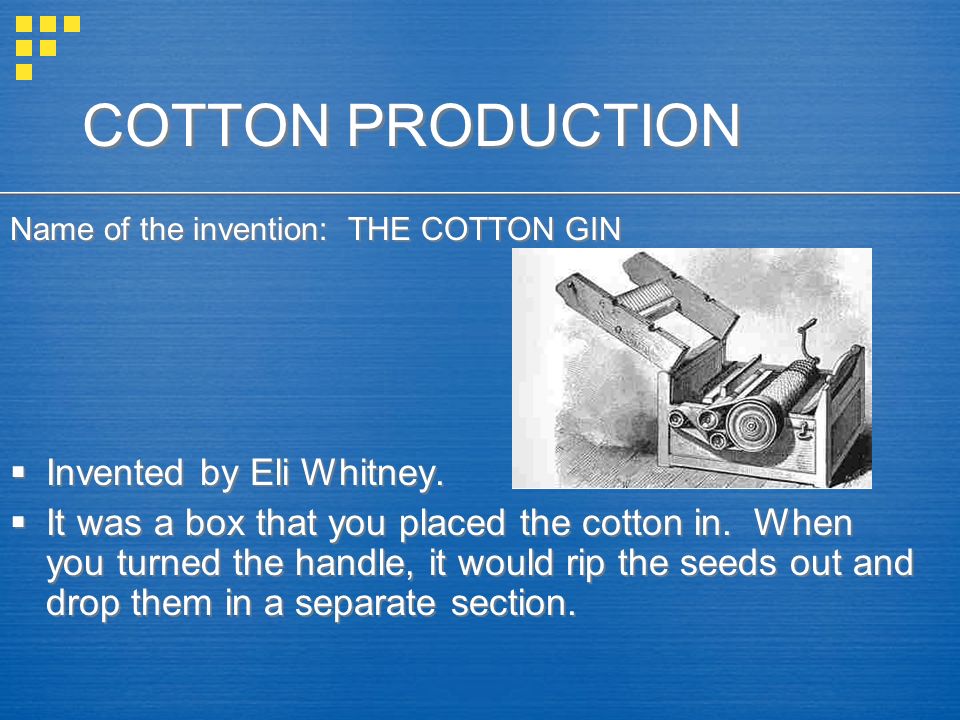 COTTON PRODUCTION

Name of the invention: THE COTTON GIN

▪ Invented by Eli Whitney.
▪ It was a box that you placed the cotton in. When you turned the handle, it would rip the seeds out and drop them in a separate section.